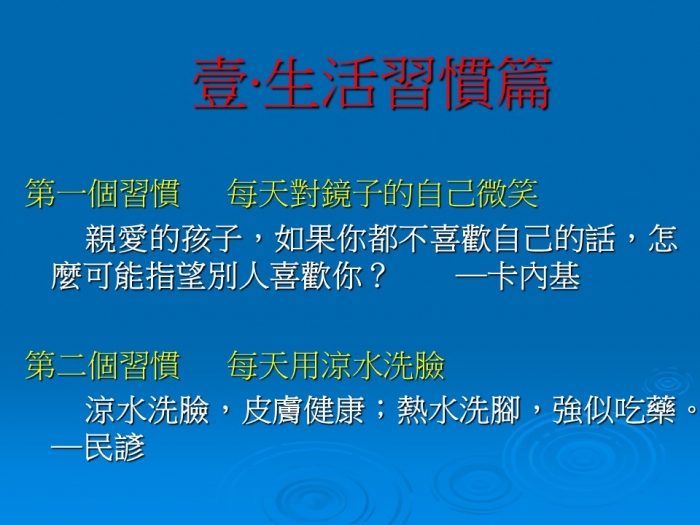 壹·生活習慣篇

第一個習慣　每天對鏡子的自己微笑

親愛的孩子，如果你都不喜歡自己的話，怎麼可能指望別人喜歡你？　—卡內基

第二個習慣　每天用涼水洗臉

涼水洗臉，皮膚健康；熱水洗腳，強似吃藥。—民諺